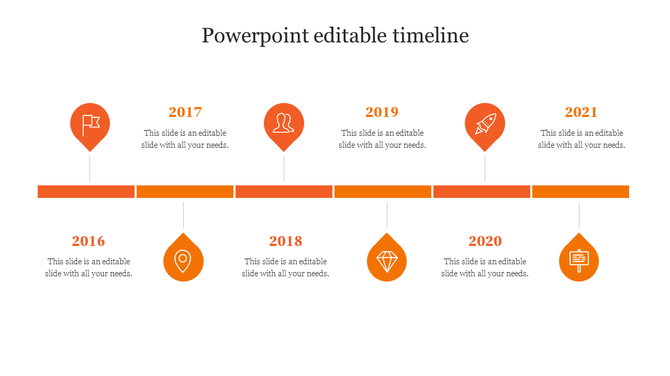 Powerpoint editable timeline

2017
This slide is an editable slide with all your needs.

2019
This slide is an editable slide with all your needs.

2021
This slide is an editable slide with all your needs.

2016
This slide is an editable slide with all your needs.

2018
This slide is an editable slide with all your needs.

2020
This slide is an editable slide with all your needs.